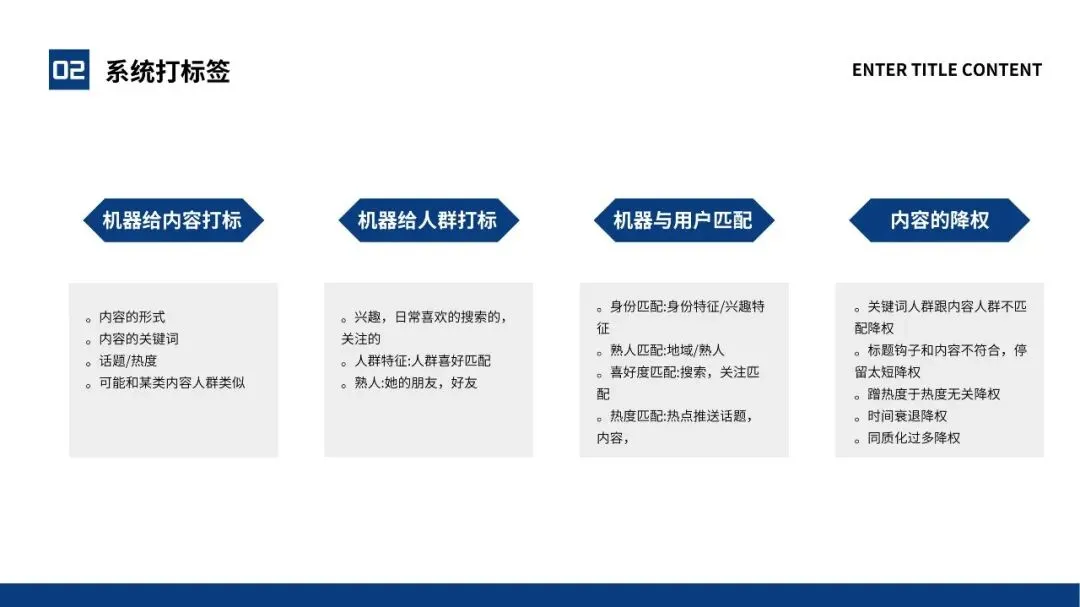 02 系统打标签

ENTER TITLE CONTENT

机器给内容打标

。内容的形式
。内容的关键词
。话题/热度
。可能和某类内容人群类似

机器给人群打标

。兴趣，日常喜欢的搜索的，关注的
。人群特征:人群喜好匹配
。熟人:她的朋友，好友

机器与用户匹配

。身份匹配:身份特征/兴趣特征
。熟人匹配:地域/熟人
。喜好度匹配:搜索，关注匹配
。热度匹配:热点推送话题，内容，

内容的降权

。关键词人群跟内容人群不匹配降权
。标题钩子和内容不符合，停留太短降权
。蹭热度于热度无关降权
。时间衰退降权
。同质化过多降权